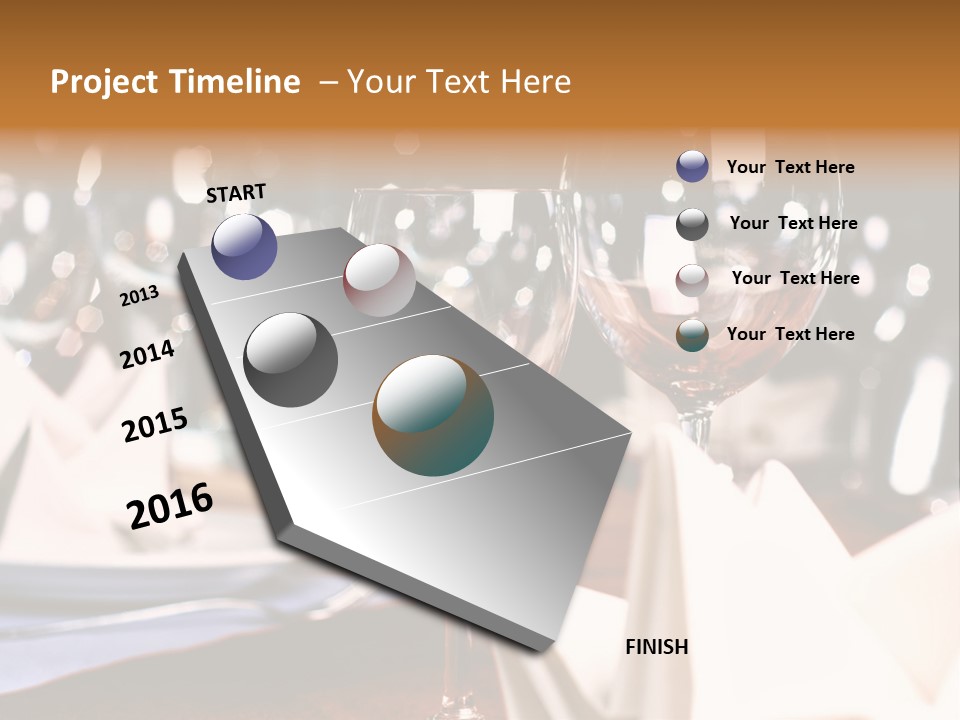 Project Timeline – Your Text Here

START

2013

2014

2015

2016

FINISH

Your Text Here

Your Text Here

Your Text Here

Your Text Here